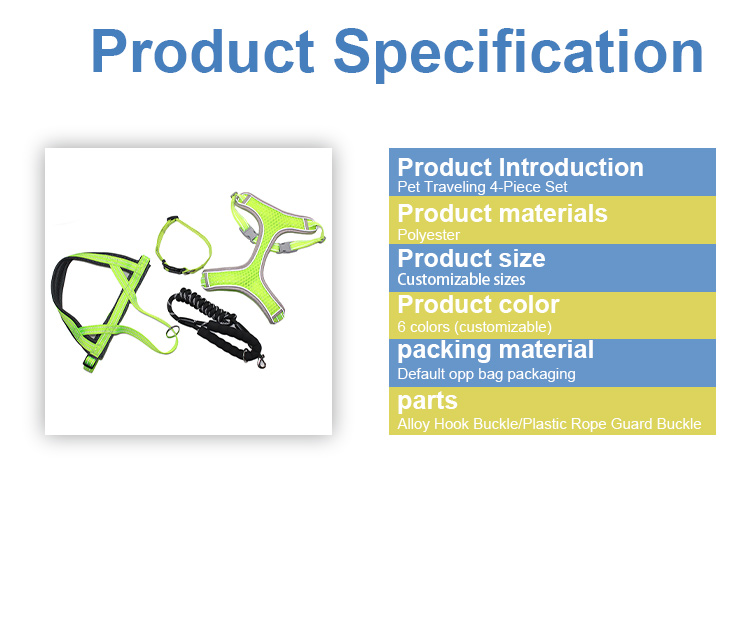 Product Specification

Product Introduction
Pet Traveling 4-Piece Set

Product materials
Polyester

Product size
Customizable sizes

Product color
6 colors (customizable)

packing material
Default opp bag packaging

parts
Alloy Hook Buckle/Plastic Rope Guard Buckle